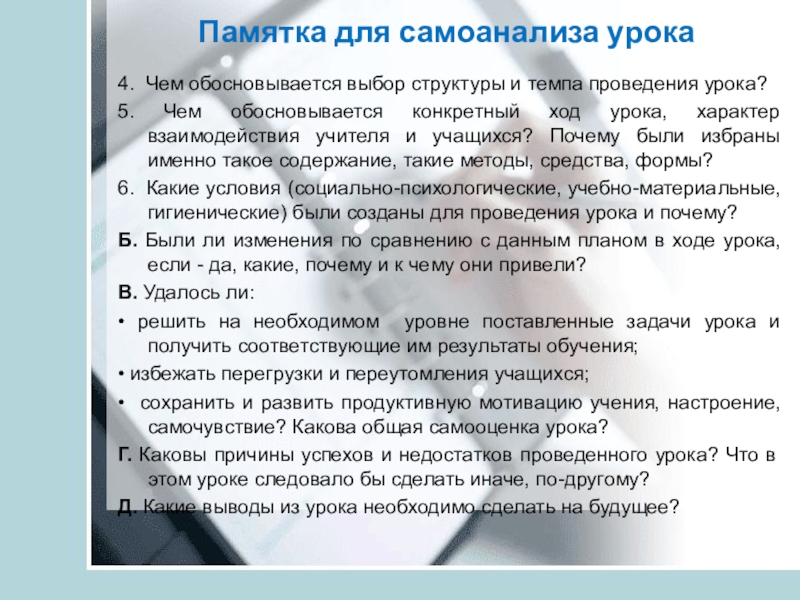 Памятка для самоанализа урока

4. Чем обосновывается выбор структуры и темпа проведения урока?

5. Чем обосновывается конкретный ход урока, характер взаимодействия учителя и учащихся? Почему были избраны именно такое содержание, такие методы, средства, формы?

6. Какие условия (социально-психологические, учебно-материальные, гигиенические) были созданы для проведения урока и почему?

Б. Были ли изменения по сравнению с данным планом в ходе урока, если - да, какие, почему и к чему они привели?

В. Удалось ли:

• решить на необходимом уровне поставленные задачи урока и получить соответствующие им результаты обучения;

• избежать перегрузки и переутомления учащихся;

• сохранить и развить продуктивную мотивацию учения, настроение, самочувствие? Какова общая самооценка урока?

Г. Каковы причины успехов и недостатков проведенного урока? Что в этом уроке следовало бы сделать иначе, по-другому?

Д. Какие выводы из урока необходимо сделать на будущее?